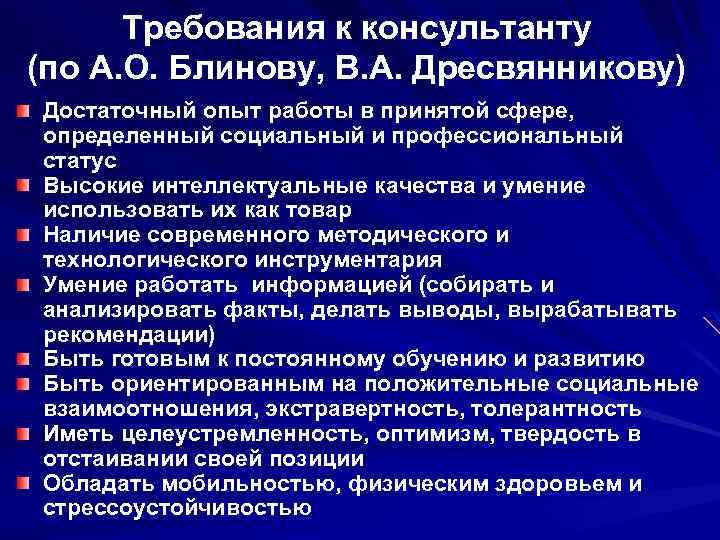 Требования к консультанту (по А.О. Блинову, В.А. Дресвянникову)

Достаточный опыт работы в принятой сфере, определенный социальный и профессиональный статус

Высокие интеллектуальные качества и умение использовать их как товар

Наличие современного методического и технологического инструментария

Умение работать информацией (собирать и анализировать факты, делать выводы, вырабатывать рекомендации)

Быть готовым к постоянному обучению и развитию

Быть ориентированным на положительные социальные взаимоотношения, экстравертность, толерантность

Иметь целеустремленность, оптимизм, твердость в отстаивании своей позиции

Обладать мобильностью, физическим здоровьем и стрессоустойчивостью